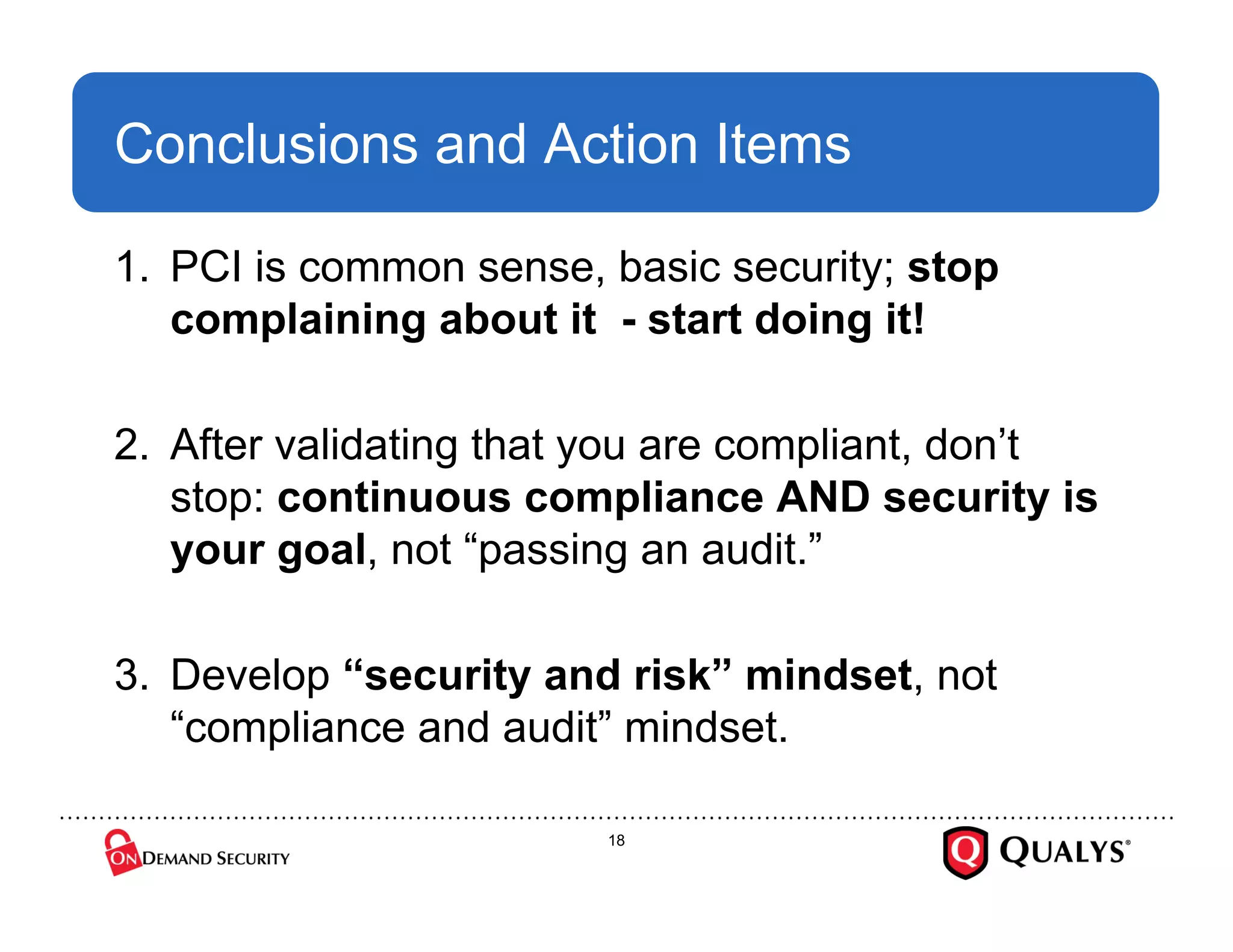 Conclusions and Action Items

1. PCI is common sense, basic security; stop complaining about it - start doing it!

2. After validating that you are compliant, don’t stop: continuous compliance AND security is your goal, not “passing an audit.”

3. Develop “security and risk” mindset, not “compliance and audit” mindset.

ON DEMAND SECURITY

18

Q QUALYS®